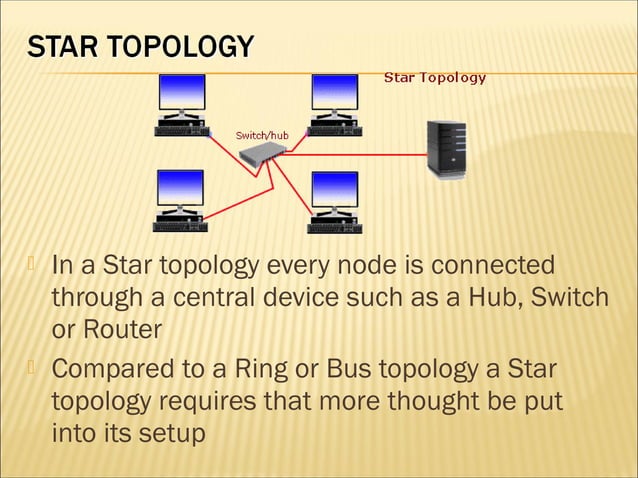 STAR TOPOLOGY

Star Topology

Switch/hub

In a Star topology every node is connected through a central device such as a Hub, Switch or Router

Compared to a Ring or Bus topology a Star topology requires that more thought be put into its setup